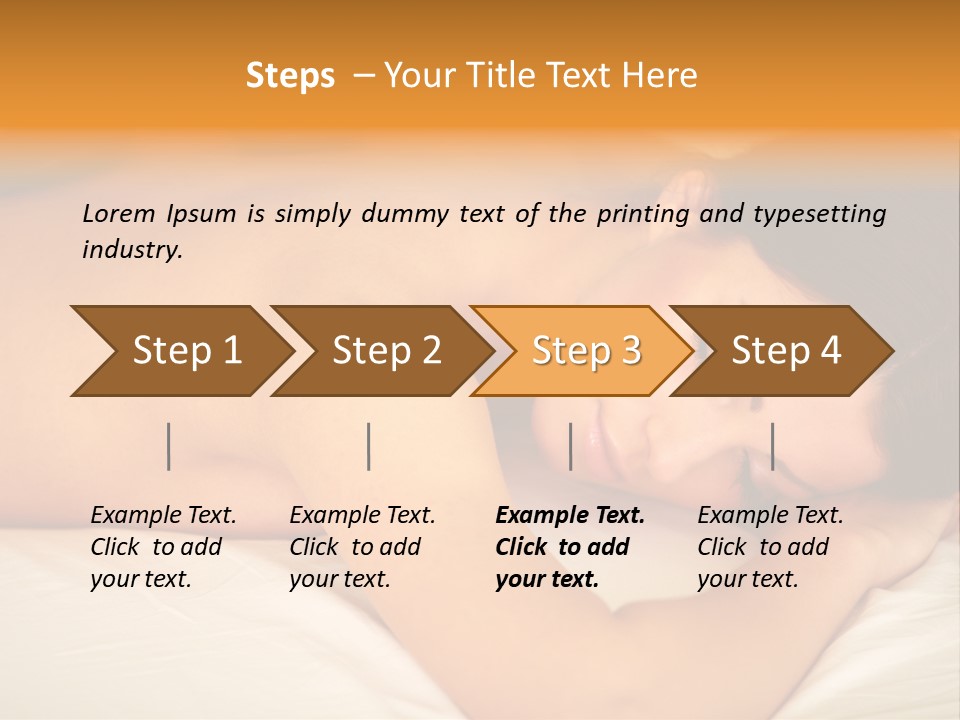 Steps – Your Title Text Here

Lorem Ipsum is simply dummy text of the printing and typesetting industry.

Step 1

Step 2

Step 3

Step 4

Example Text. Click to add your text.

Example Text. Click to add your text.

Example Text. Click to add your text.

Example Text. Click to add your text.